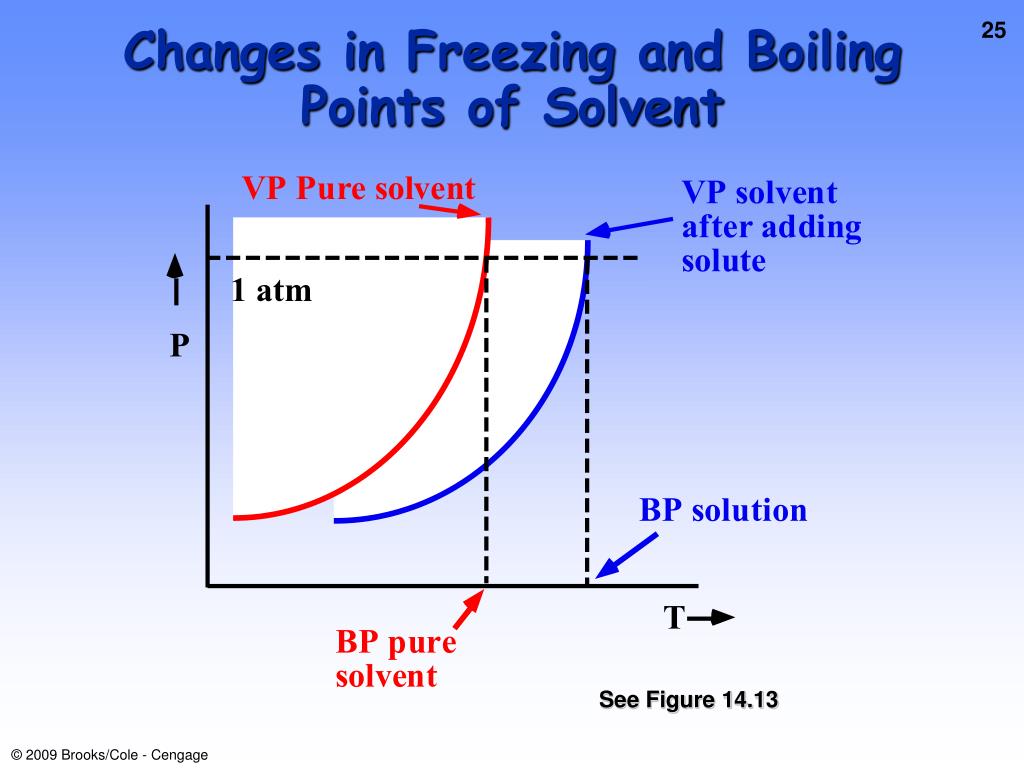 25

Changes in Freezing and Boiling Points of Solvent

VP Pure solvent

VP solvent after adding solute

1 atm

P

BP solution

T

BP pure solvent

See Figure 14.13

© 2009 Brooks/Cole - Cengage